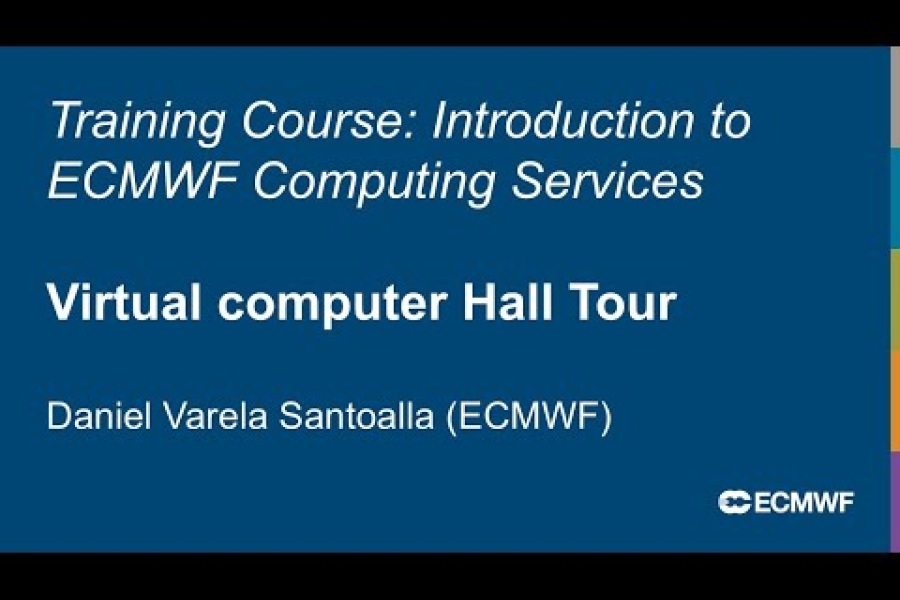 Training Course: Introduction to ECMWF Computing Services

Virtual computer Hall Tour

Daniel Varela Santoalla (ECMWF)

ECMWF